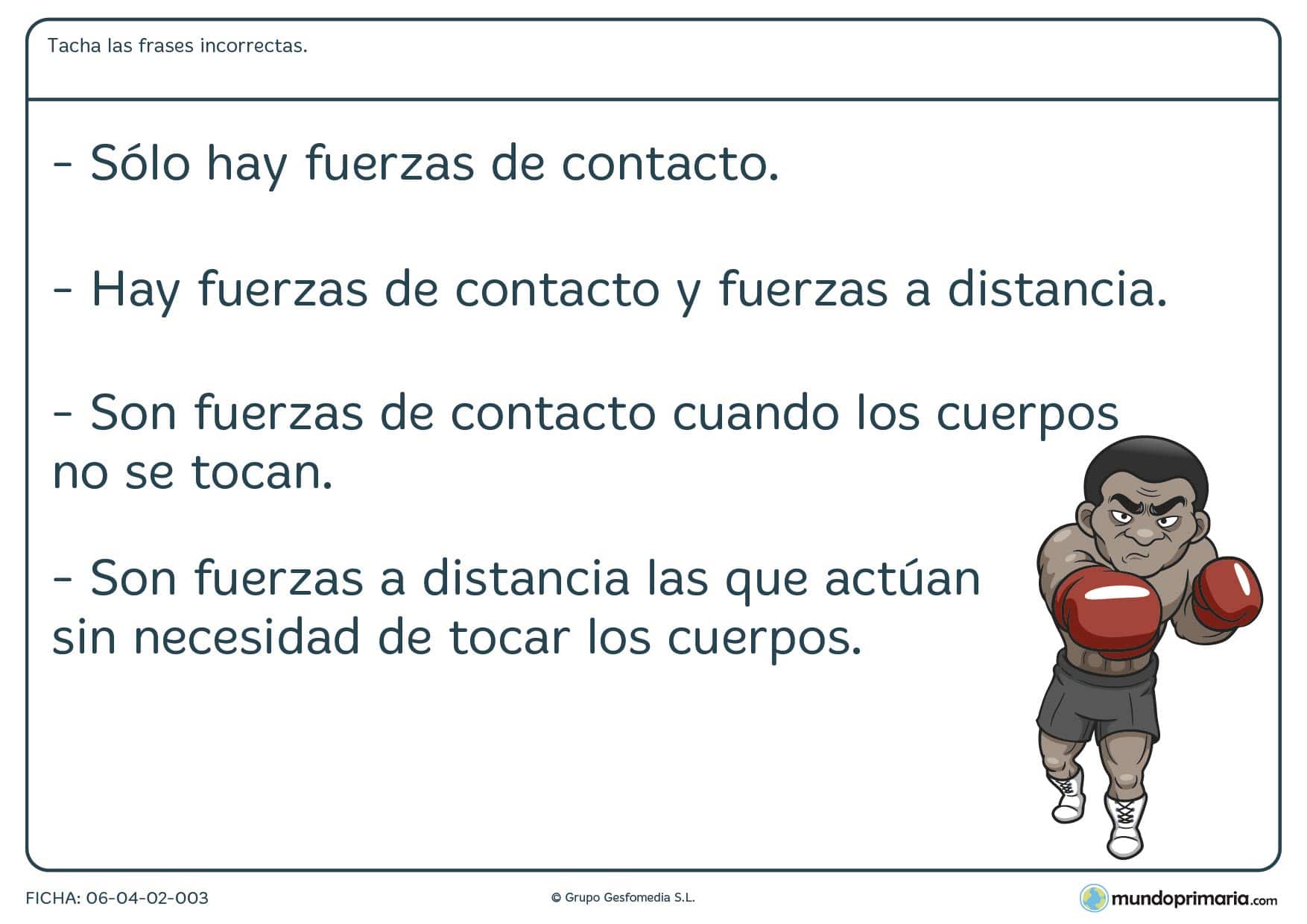 Tacha las frases incorrectas.

- Sólo hay fuerzas de contacto.

- Hay fuerzas de contacto y fuerzas a distancia.

- Son fuerzas de contacto cuando los cuerpos no se tocan.

- Son fuerzas a distancia las que actúan sin necesidad de tocar los cuerpos.

FICHA: 06-04-02-003

© Grupo Gesfomedia S.L.

mundoprimaria.com